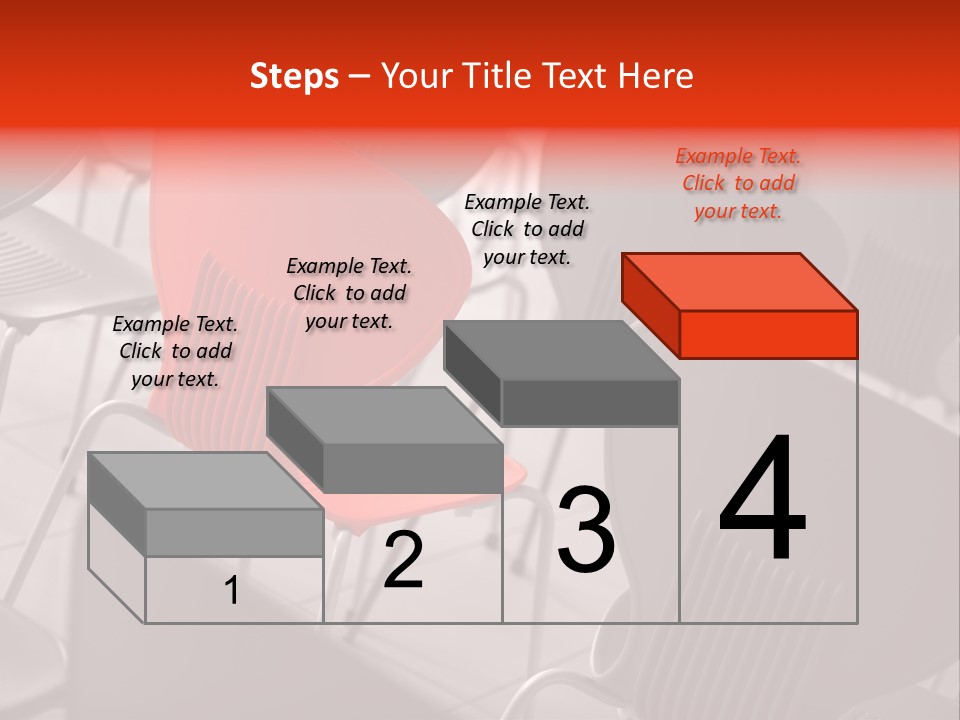 Steps – Your Title Text Here

Example Text. Click to add your text.

Example Text. Click to add your text.

Example Text. Click to add your text.

Example Text. Click to add your text.

1

2

3

4